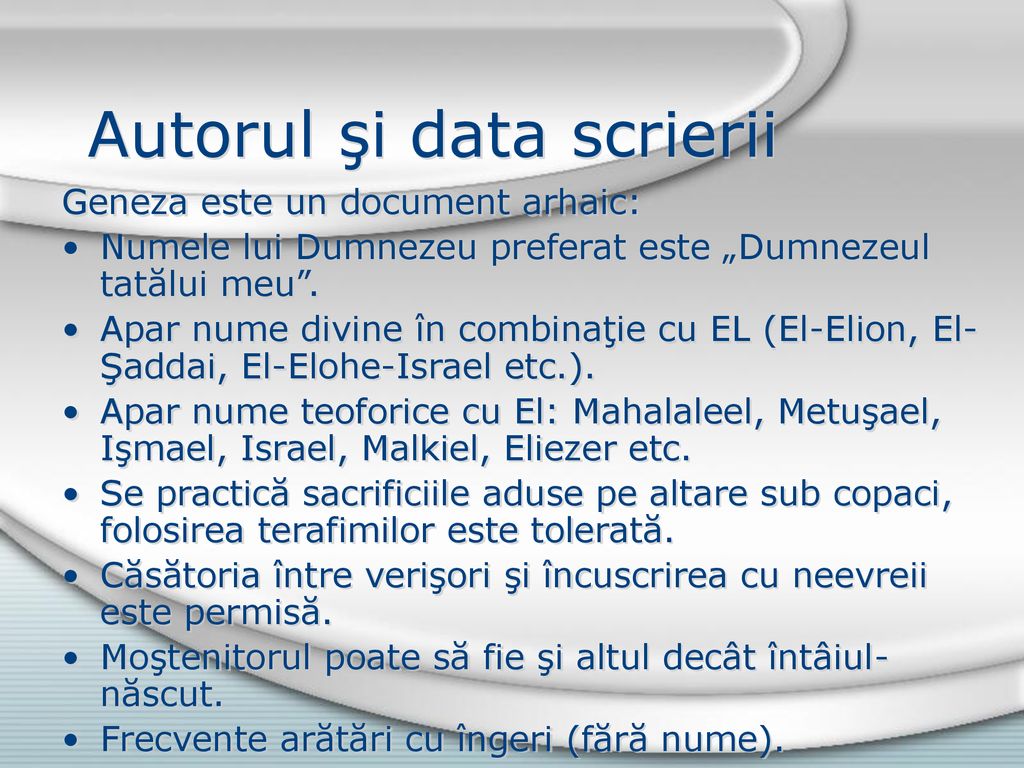 Autorul şi data scrierii

Geneza este un document arhaic:

• Numele lui Dumnezeu preferat este „Dumnezeul tatălui meu”.
• Apar nume divine în combinaţie cu EL (El-Elion, El-Şaddai, El-Elohe-Israel etc.).
• Apar nume teoforice cu El: Mahalaleel, Metuşael, Işmael, Israel, Malkiel, Eliezer etc.
• Se practică sacrificiile aduse pe altare sub copaci, folosirea terafimilor este tolerată.
• Căsătoria între verişori şi încuscrirea cu neevreii este permisă.
• Moştenitorul poate să fie şi altul decât întâiul-născut.
• Frecvente arătări cu îngeri (fără nume).